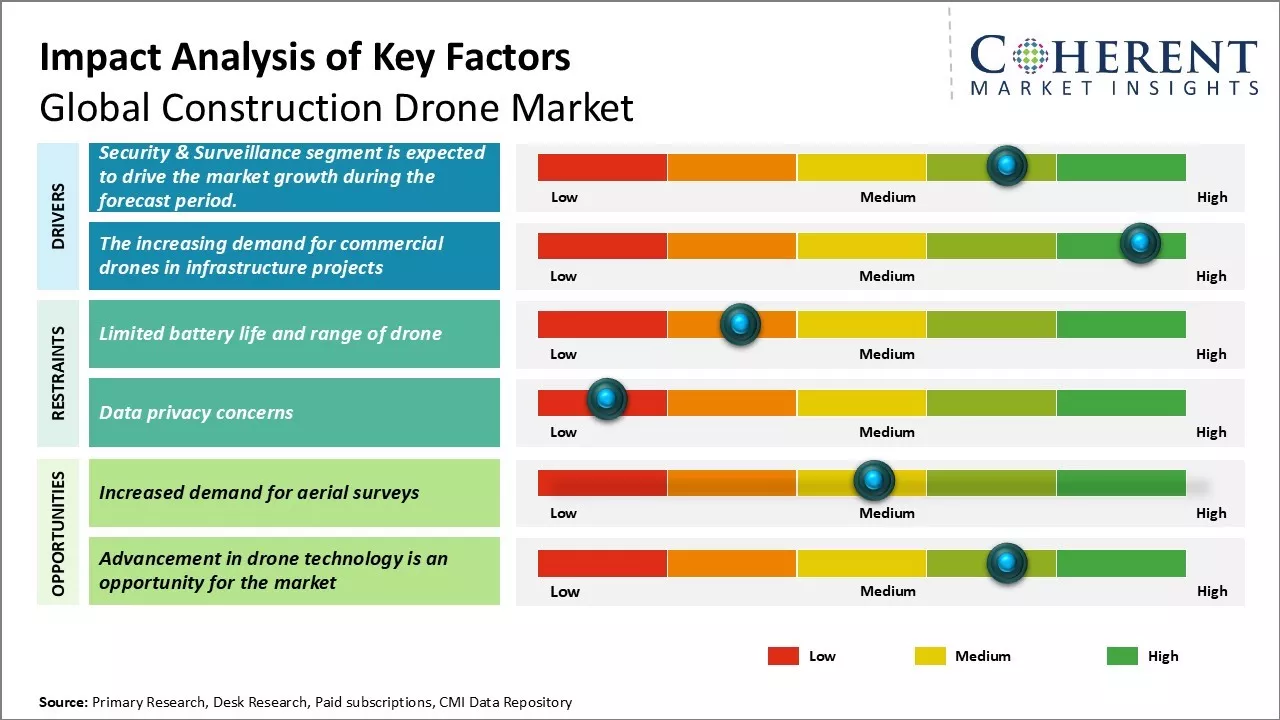 Impact Analysis of Key Factors
Global Construction Drone Market

COHERENT
MARKET INSIGHTS

DRIVERS

Security & Surveillance segment is expected to drive the market growth during the forecast period.

Low Medium High

The increasing demand for commercial drones in infrastructure projects

Low Medium High

RESTRAINTS

Limited battery life and range of drone

Low Medium High

Data privacy concerns

Low Medium High

OPPORTUNITIES

Increased demand for aerial surveys

Low Medium High

Advancement in drone technology is an opportunity for the market

Low Medium High

Low Medium High

Source: Primary Research, Desk Research, Paid subscriptions, CMI Data Repository